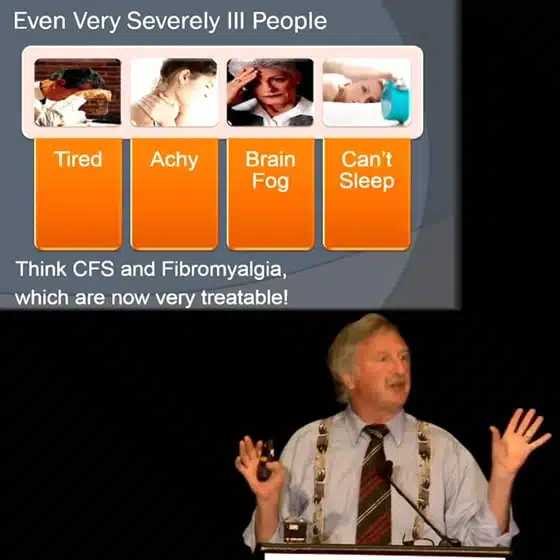 Even Very Severely Ill People

Tired

Achy

Brain Fog

Can't Sleep

Think CFS and Fibromyalgia, which are now very treatable!